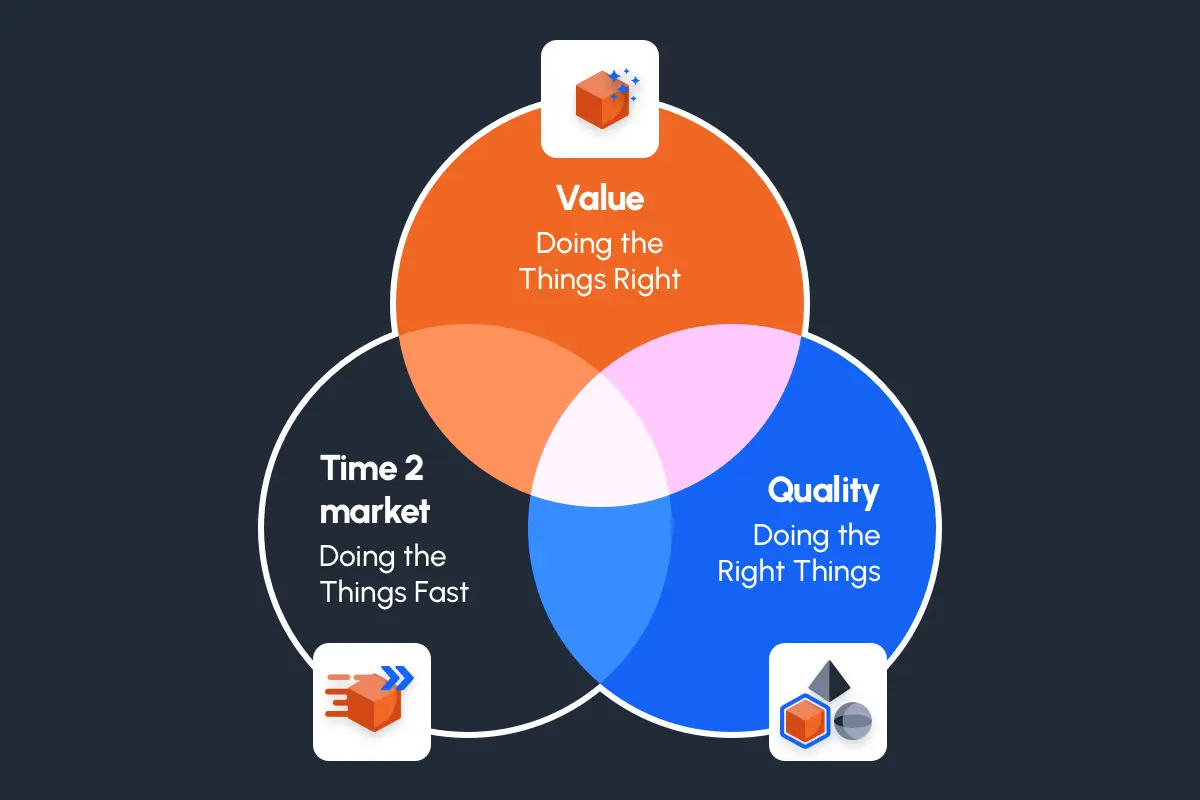 Value
Doing the Things Right

Time 2 market
Doing the Things Fast

Quality
Doing the Right Things